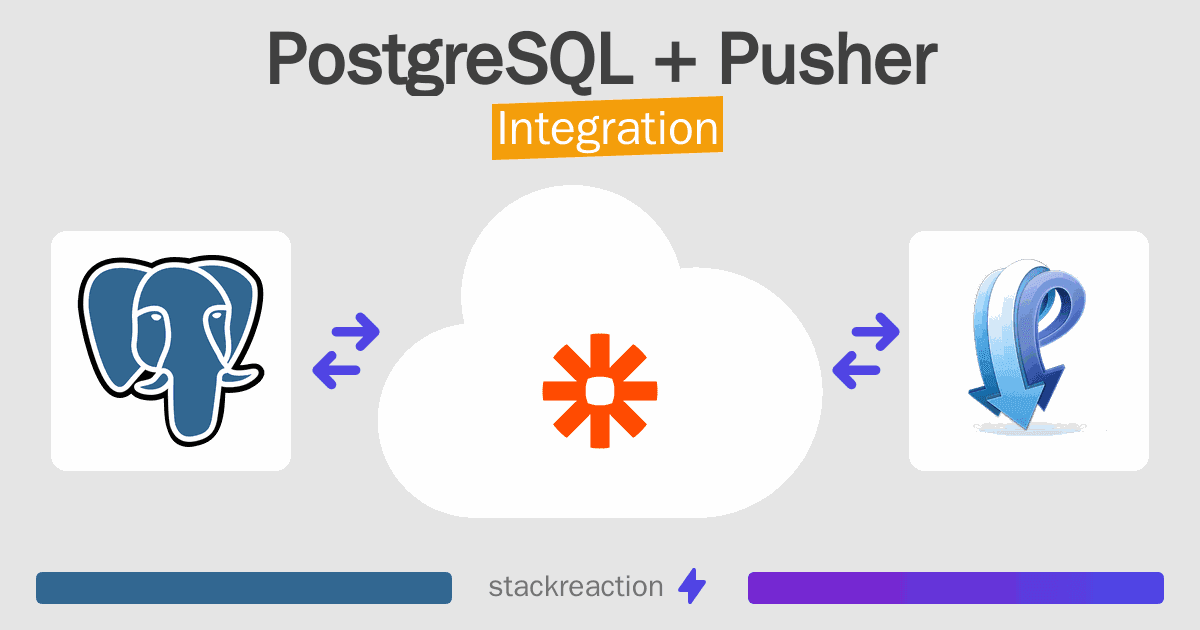 PostgreSQL + Pusher
Integration

stackreaction